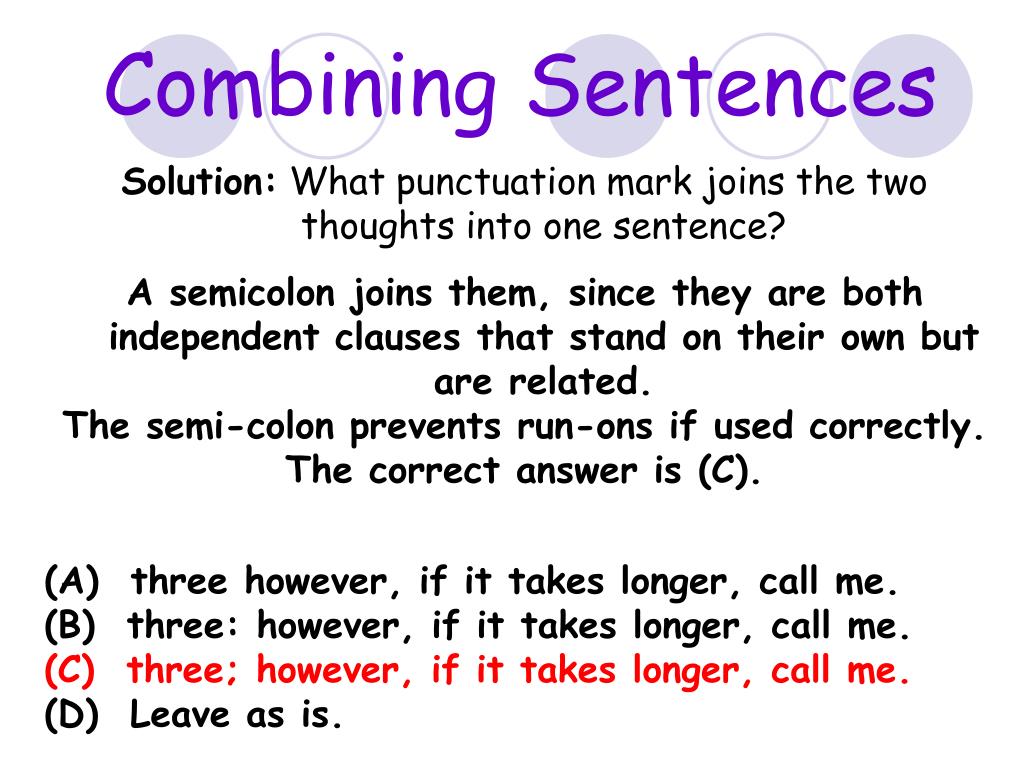 Combining Sentences

Solution: What punctuation mark joins the two thoughts into one sentence?

A semicolon joins them, since they are both independent clauses that stand on their own but are related.
The semi-colon prevents run-ons if used correctly.
The correct answer is (C).

(A) three however, if it takes longer, call me.
(B) three: however, if it takes longer, call me.
(C) three; however, if it takes longer, call me.
(D) Leave as is.